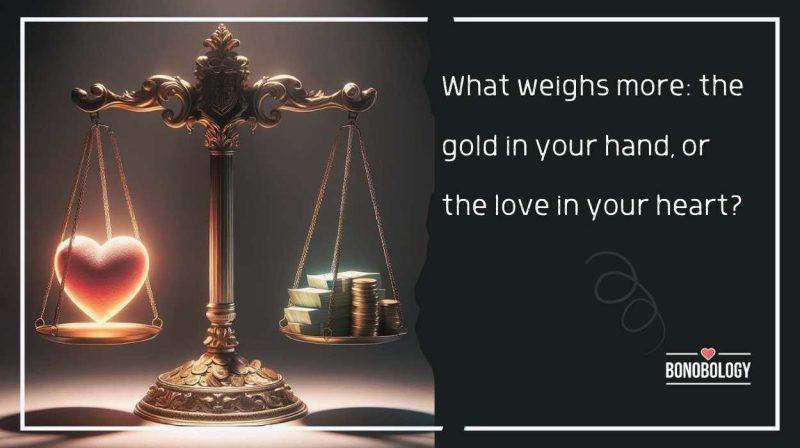 What weighs more: the gold in your hand, or the love in your heart?

BONOBOLOGY